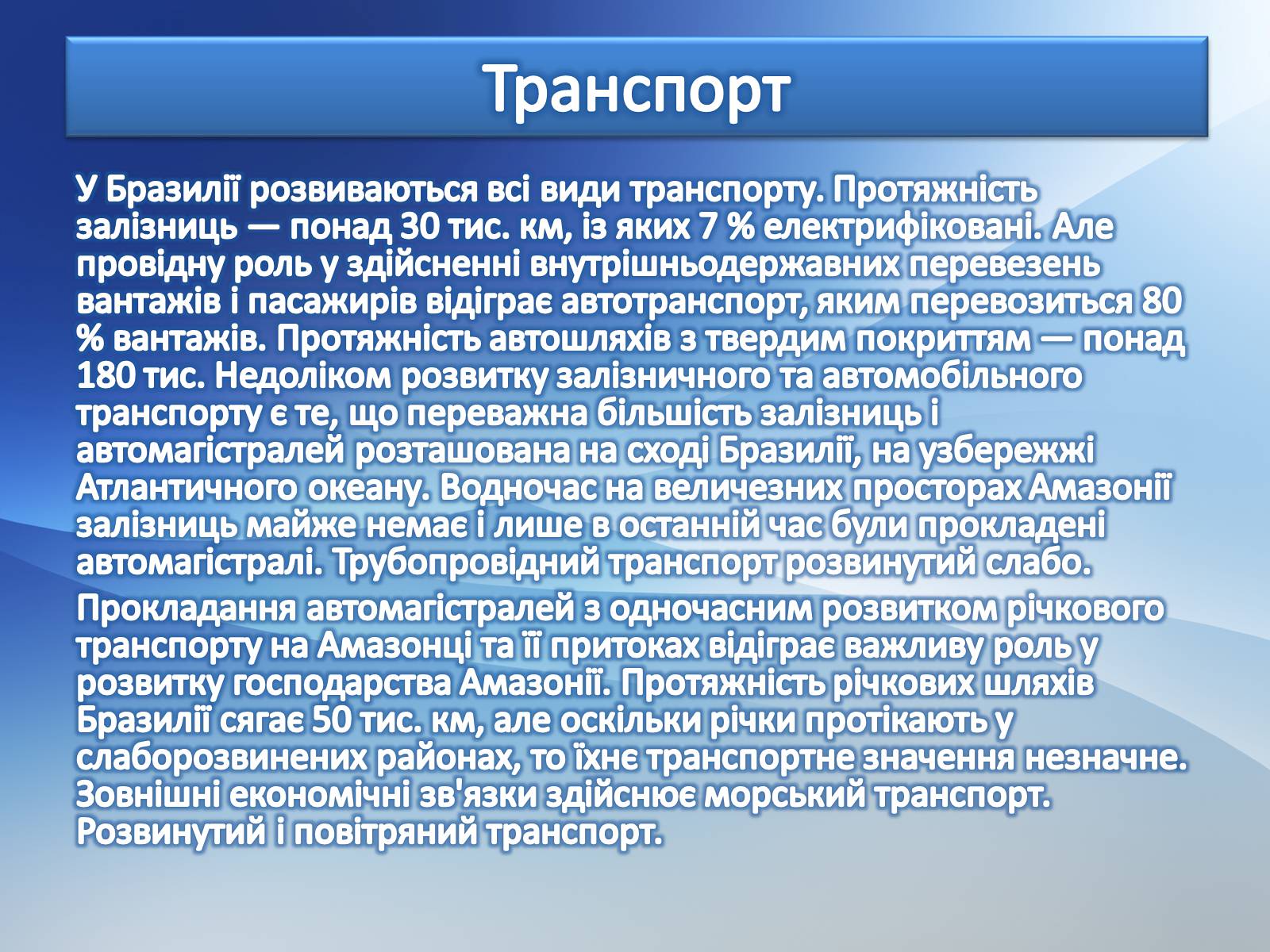 Транспорт

У Бразилії розвиваються всі види транспорту. Протяжність залізниць — понад 30 тис. км, із яких 7 % електрифіковані. Але провідну роль у здійсненні внутрішньодержавних перевезень вантажів і пасажирів відіграє автотранспорт, яким перевозиться 80 % вантажів. Протяжність автошляхів з твердим покриттям — понад 180 тис. Недоліком розвитку залізничного та автомобільного транспорту є те, що переважна більшість залізниць і автомагістралей розташована на сході Бразилії, на узбережжі Атлантичного океану. Водночас на величезних просторах Амазонії залізниць майже немає і лише в останній час були прокладені автомагістралі. Трубопровідний транспорт розвинутий слабо.

Прокладання автомагістралей з одночасним розвитком річкового транспорту на Амазонці та її притоках відіграє важливу роль у розвитку господарства Амазонії. Протяжність річкових шляхів Бразилії сягає 50 тис. км, але оскільки річки протікають у слаборозвинених районах, то їхнє транспортне значення незначне. Зовнішні економічні зв'язки здійснює морський транспорт. Розвинутий і повітряний транспорт.